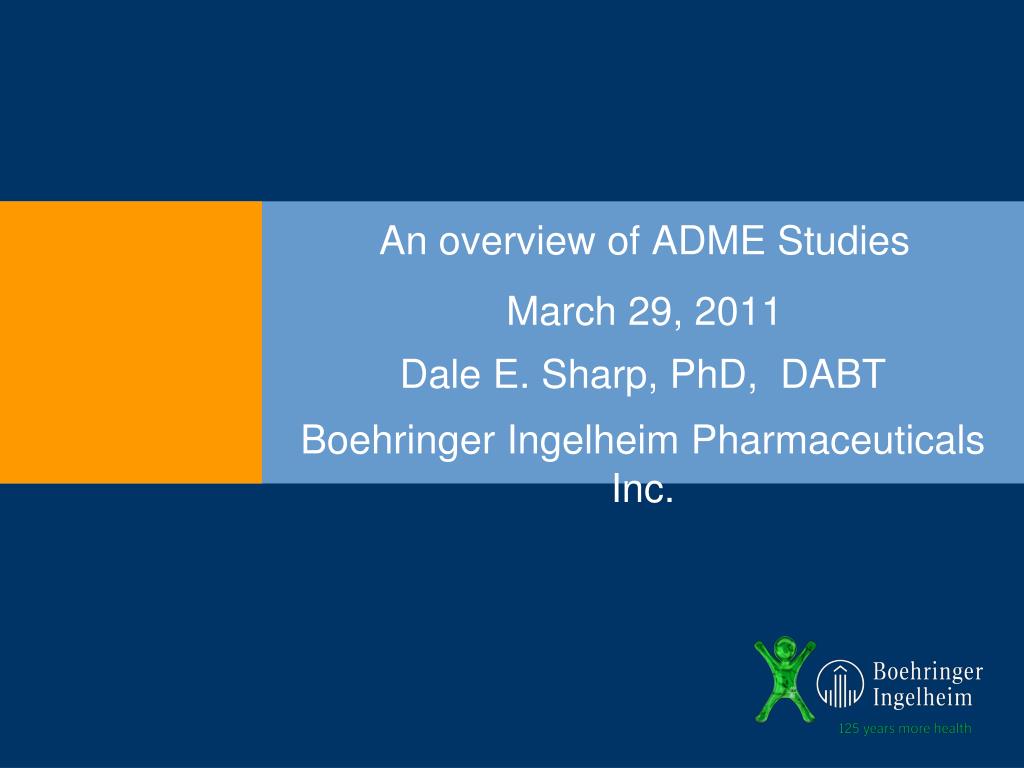 An overview of ADME Studies

March 29, 2011

Dale E. Sharp, PhD, DABT

Boehringer Ingelheim Pharmaceuticals Inc.

Boehringer Ingelheim

125 years more health